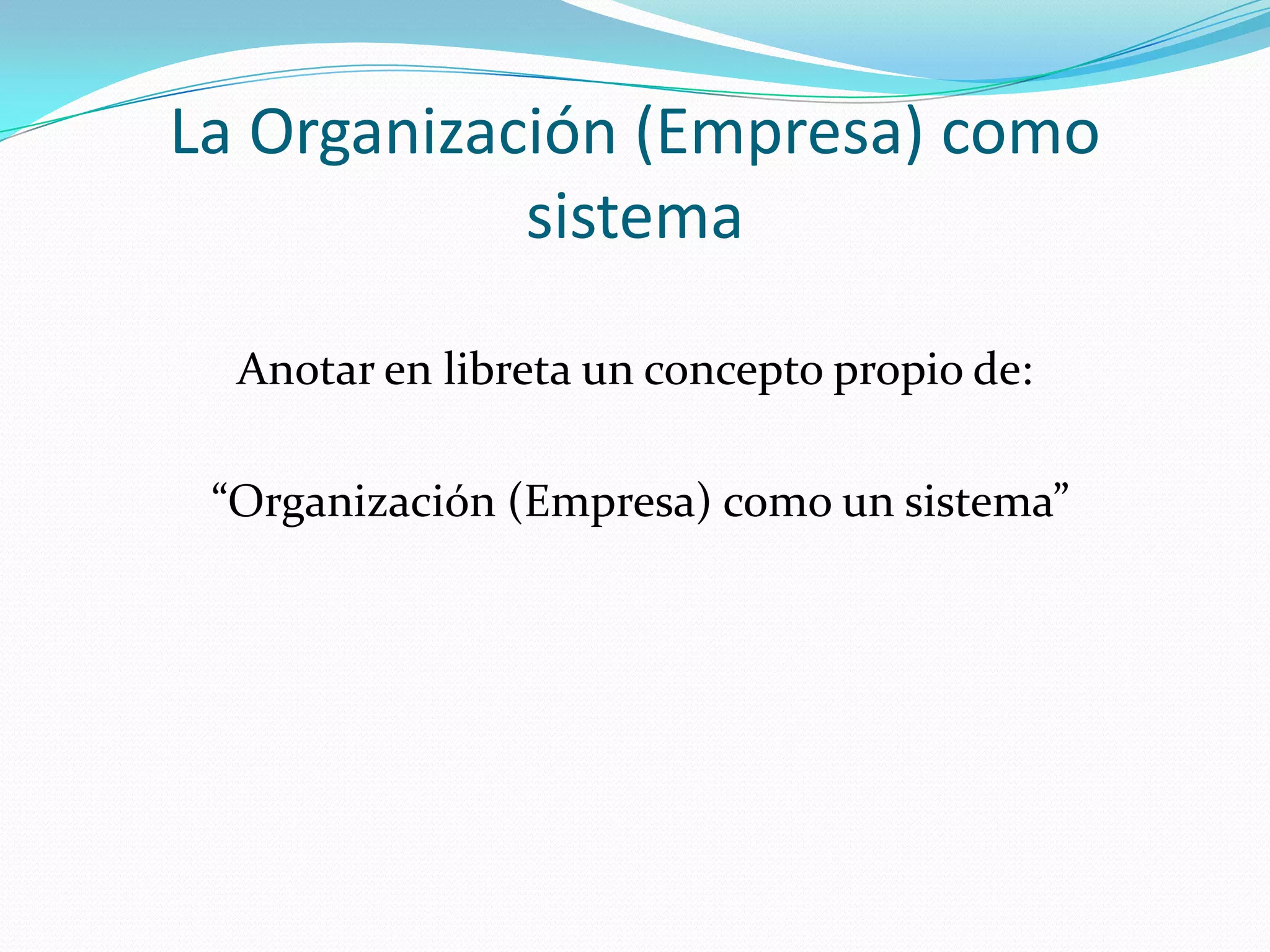 La Organización (Empresa) como sistema

Anotar en libreta un concepto propio de:

“Organización (Empresa) como un sistema”